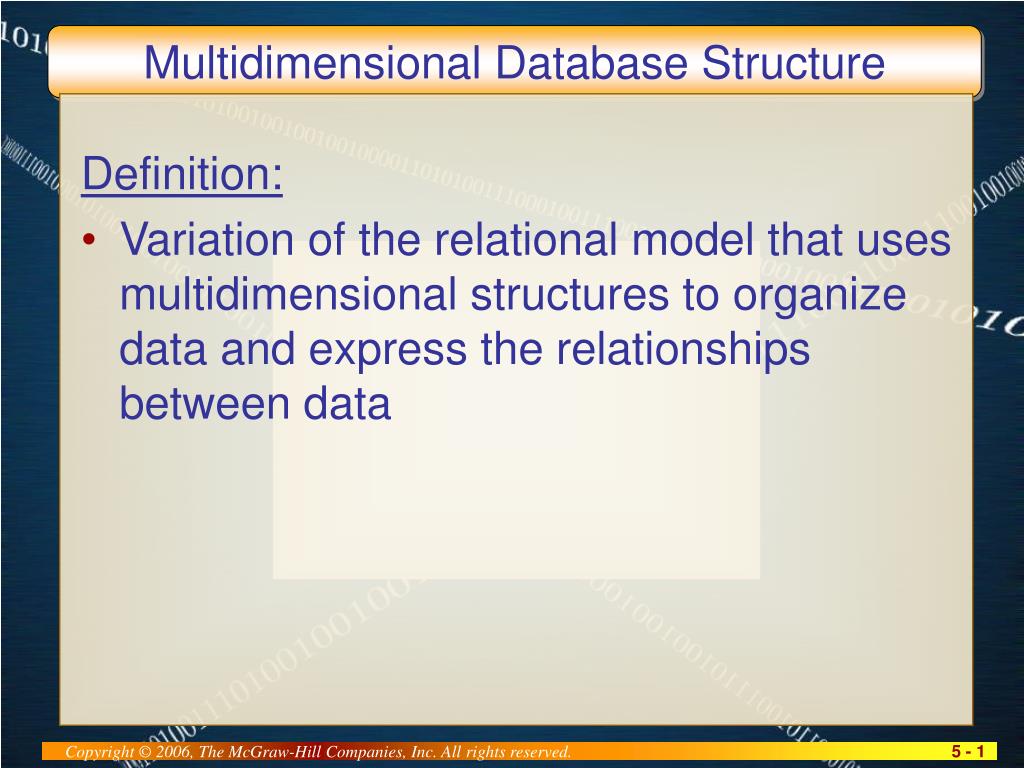 Multidimensional Database Structure

Definition:

• Variation of the relational model that uses multidimensional structures to organize data and express the relationships between data

Copyright © 2006, The McGraw-Hill Companies, Inc. All rights reserved.

5 - 1